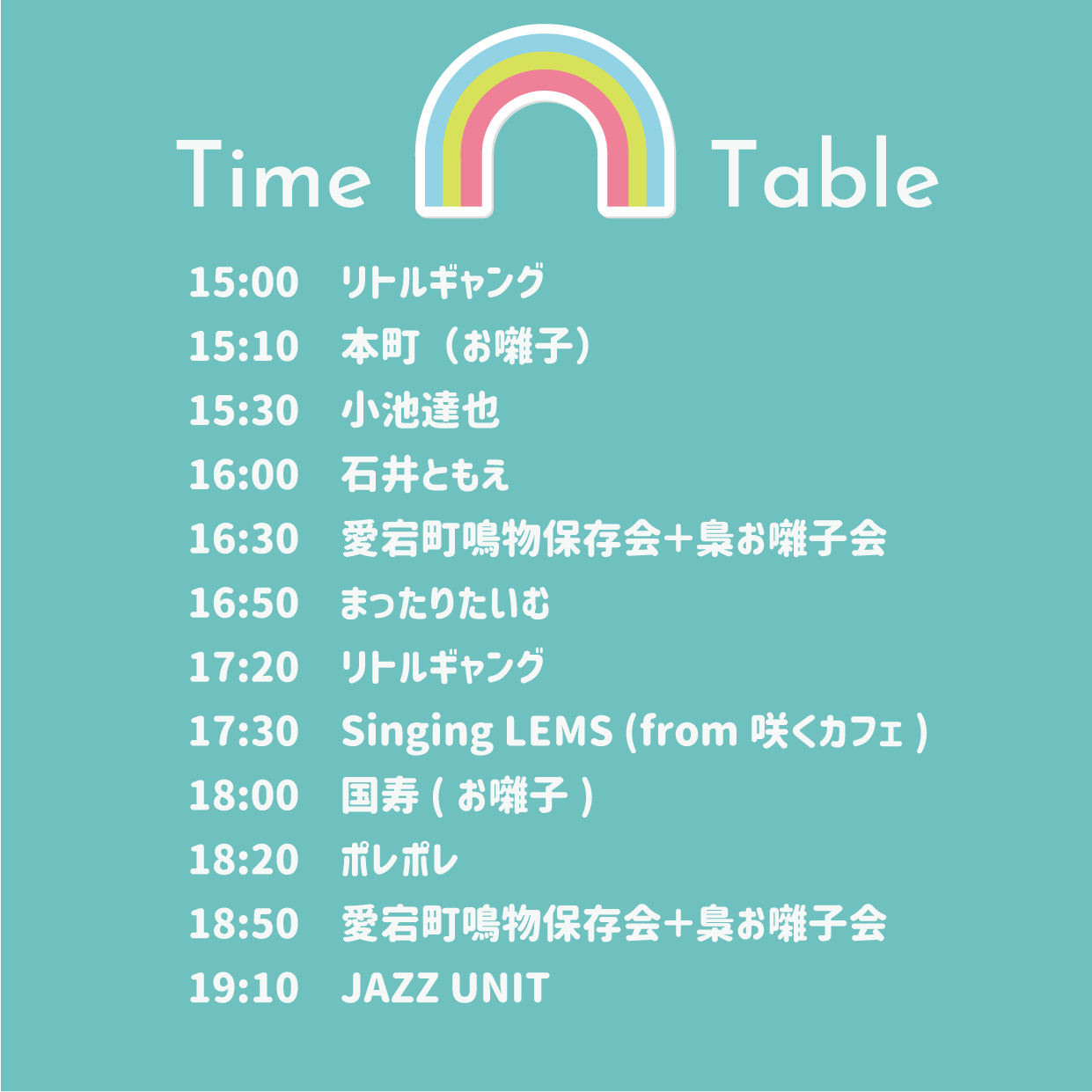 Time Table

15:00 リトルギャング
15:10 本町（お囃子）
15:30 小池達也
16:00 石井ともえ
16:30 愛宕町鳴物保存会＋梟お囃子会
16:50 まったりたいむ
17:20 リトルギャング
17:30 Singing LEMS (from 咲くカフェ )
18:00 国寿 ( お囃子 )
18:20 ポレポレ
18:50 愛宕町鳴物保存会＋梟お囃子会
19:10 JAZZ UNIT